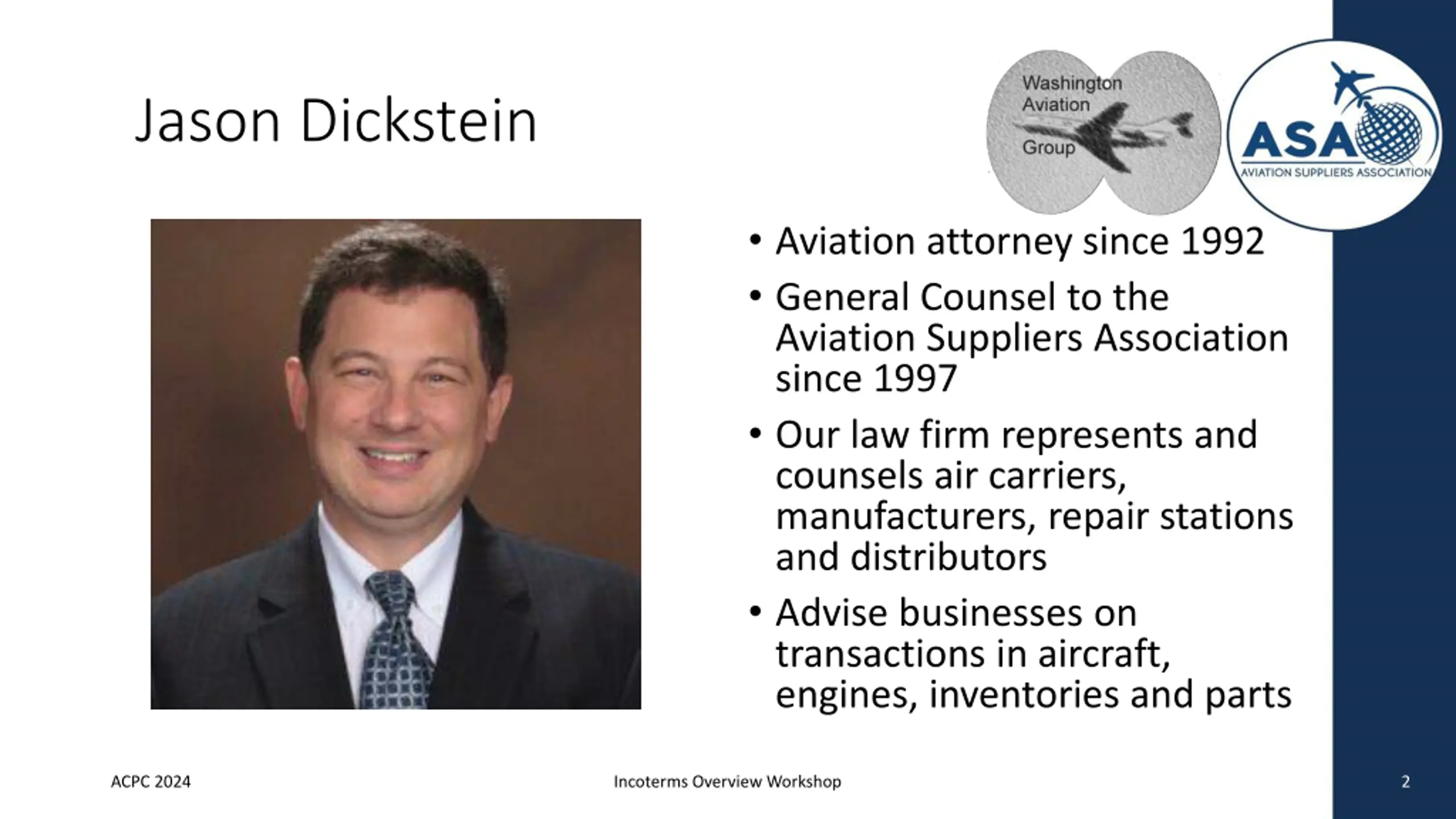 Jason Dickstein

Washington Aviation Group

ASA AVIATION SUPPLIERS ASSOCIATION

• Aviation attorney since 1992
• General Counsel to the Aviation Suppliers Association since 1997
• Our law firm represents and counsels air carriers, manufacturers, repair stations and distributors
• Advise businesses on transactions in aircraft, engines, inventories and parts

ACPC 2024

Incoterms Overview Workshop

2